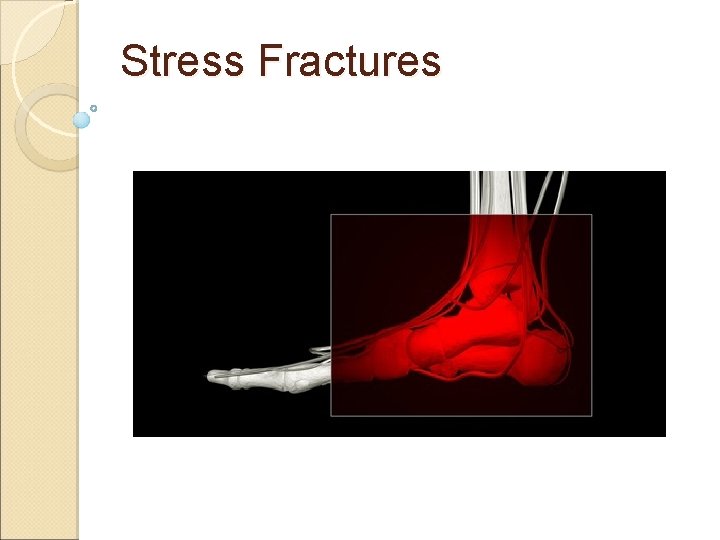 Stress Fractures